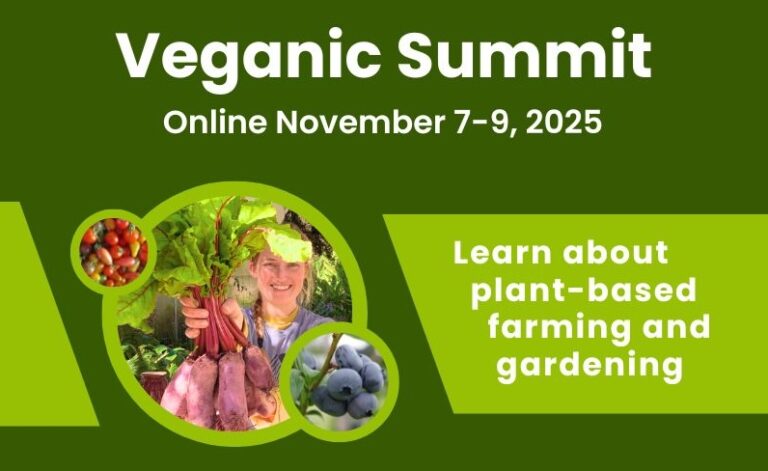 Veganic Summit
Online November 7-9, 2025

Learn about plant-based farming and gardening